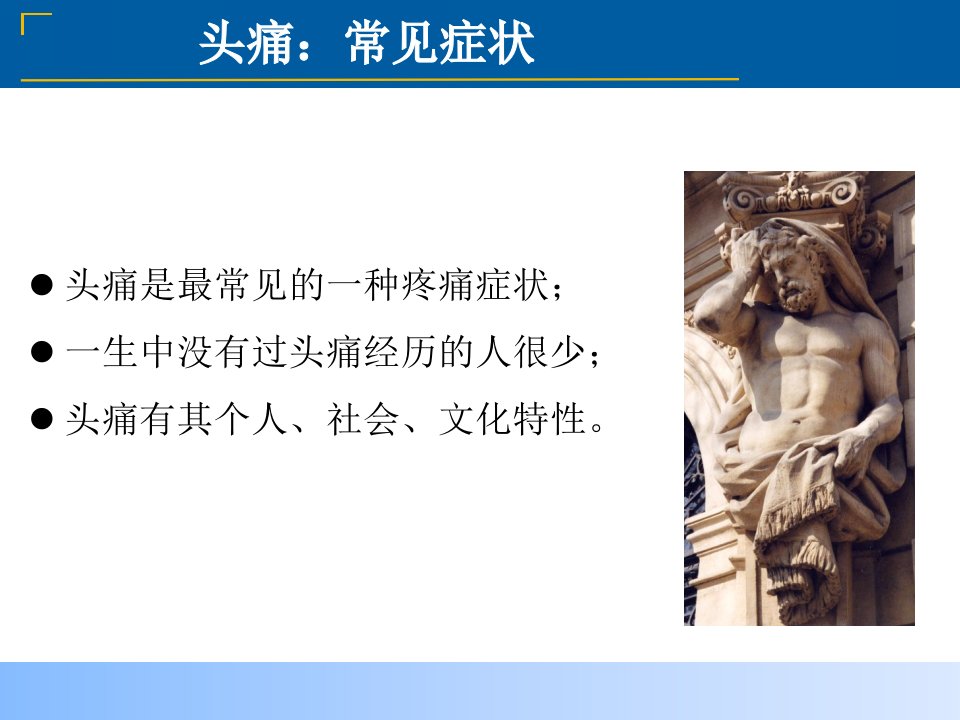 头痛：常见症状

● 头痛是最常见的一种疼痛症状；

● 一生中没有过头痛经历的人很少；

● 头痛有其个人、社会、文化特性。